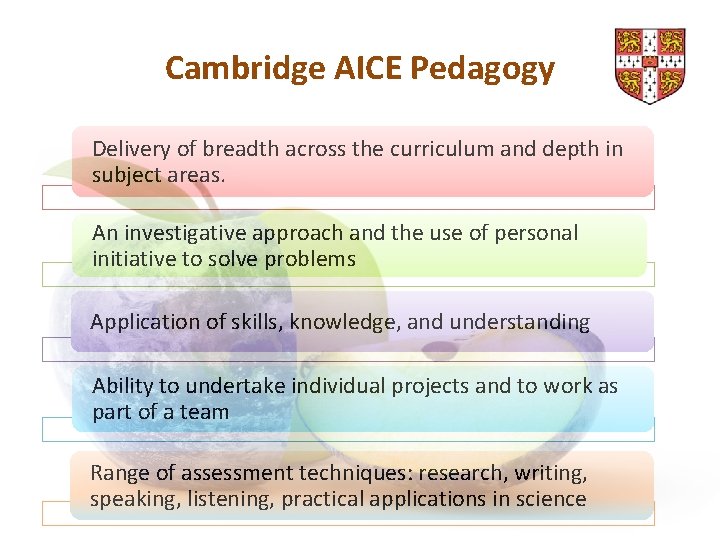 Cambridge AICE Pedagogy

Delivery of breadth across the curriculum and depth in subject areas.

An investigative approach and the use of personal initiative to solve problems

Application of skills, knowledge, and understanding

Ability to undertake individual projects and to work as part of a team

Range of assessment techniques: research, writing, speaking, listening, practical applications in science